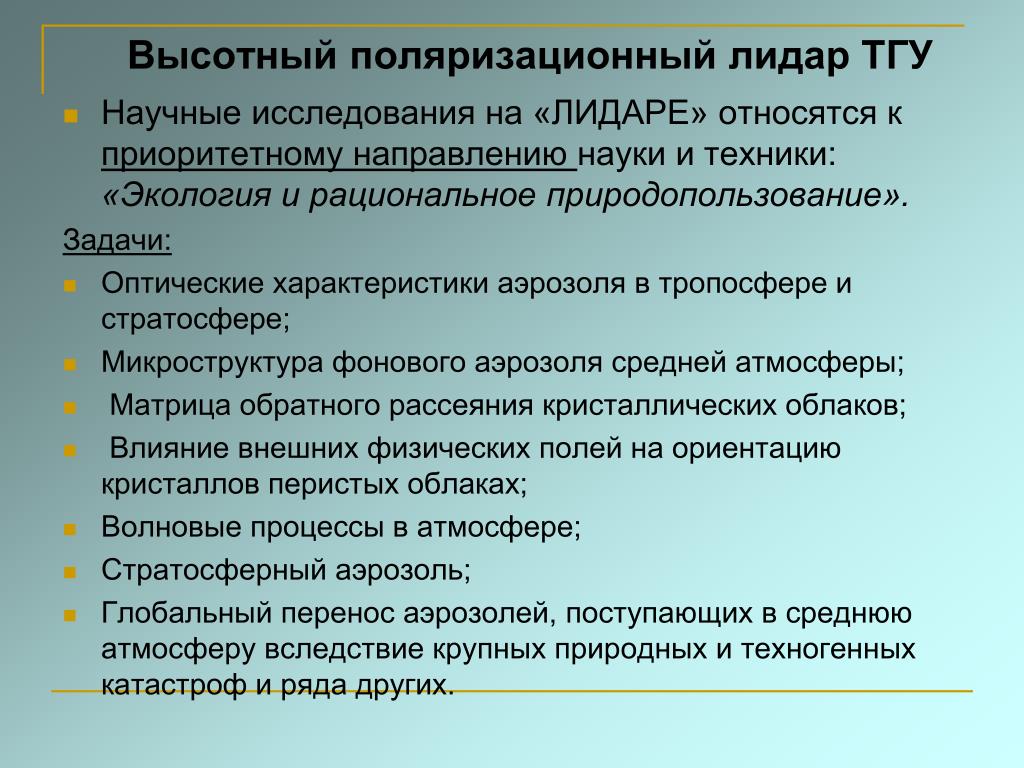 Высотный поляризационный лидар ТГУ

Научные исследования на «ЛИДАРЕ» относятся к приоритетному направлению науки и техники: «Экология и рациональное природопользование».

Задачи:

Оптические характеристики аэрозоля в тропосфере и стратосфере;

Микроструктура фонового аэрозоля средней атмосферы;

Матрица обратного рассеяния кристаллических облаков;

Влияние внешних физических полей на ориентацию кристаллов перистых облаках;

Волновые процессы в атмосфере;

Стратосферный аэрозоль;

Глобальный перенос аэрозолей, поступающих в среднюю атмосферу вследствие крупных природных и техногенных катастроф и ряда других.